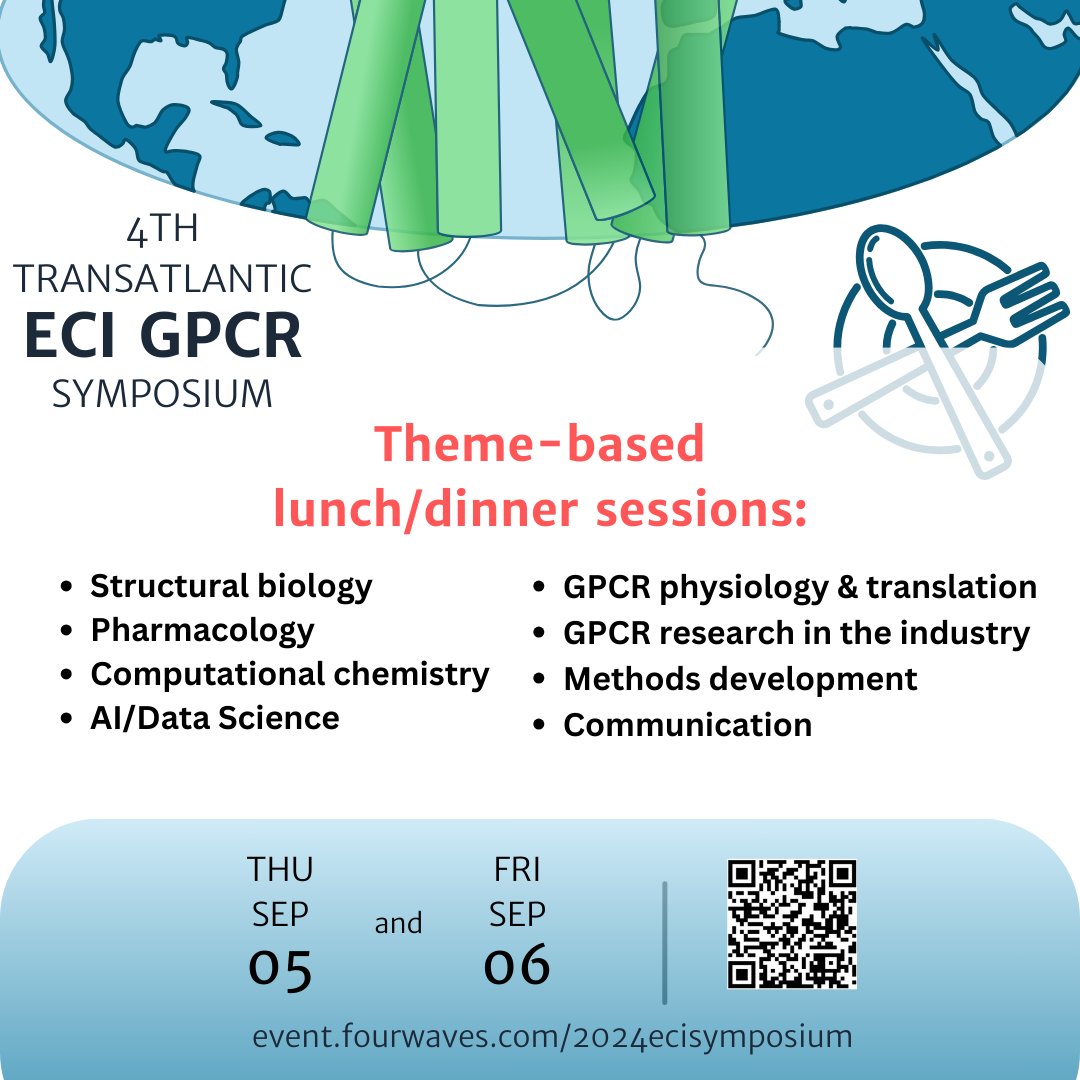 4TH
TRANSATLANTIC
ECI GPCR
SYMPOSIUM

Theme-based lunch/dinner sessions:

- Structural biology
- Pharmacology
- Computational chemistry
- AI/Data Science

- GPCR physiology & translation
- GPCR research in the industry
- Methods development
- Communication

THU
SEP
05

and

FRI
SEP
06

event.fourwaves.com/2024ecisymposium